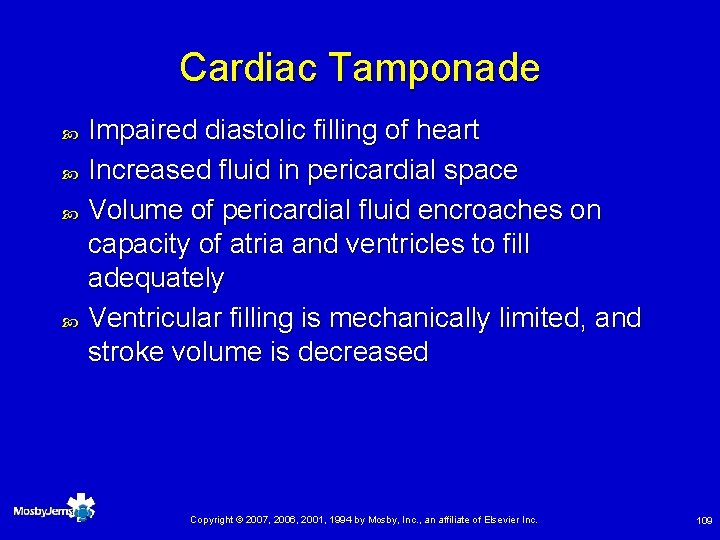 Cardiac Tamponade

Impaired diastolic filling of heart

Increased fluid in pericardial space

Volume of pericardial fluid encroaches on capacity of atria and ventricles to fill adequately

Ventricular filling is mechanically limited, and stroke volume is decreased

MosbyJems

Copyright © 2007, 2006, 2001, 1994 by Mosby, Inc., an affiliate of Elsevier Inc.

109